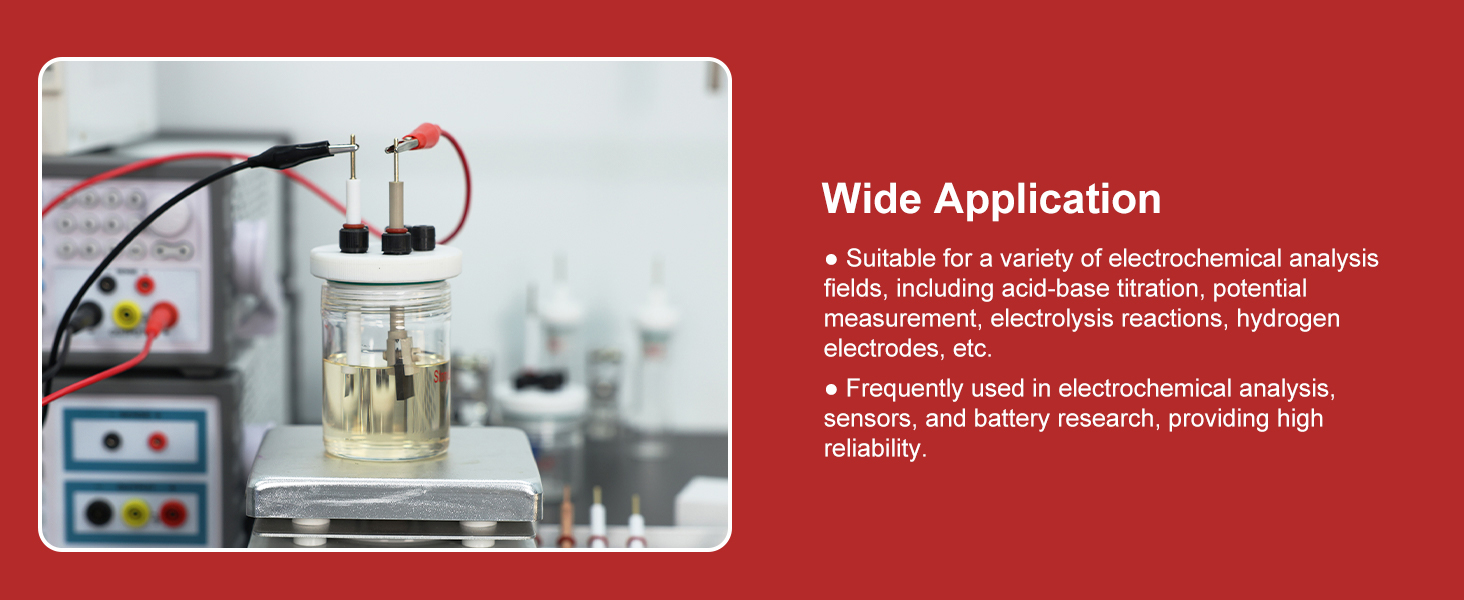 Wide Application

● Suitable for a variety of electrochemical analysis fields, including acid-base titration, potential measurement, electrolysis reactions, hydrogen electrodes, etc.

● Frequently used in electrochemical analysis, sensors, and battery research, providing high reliability.